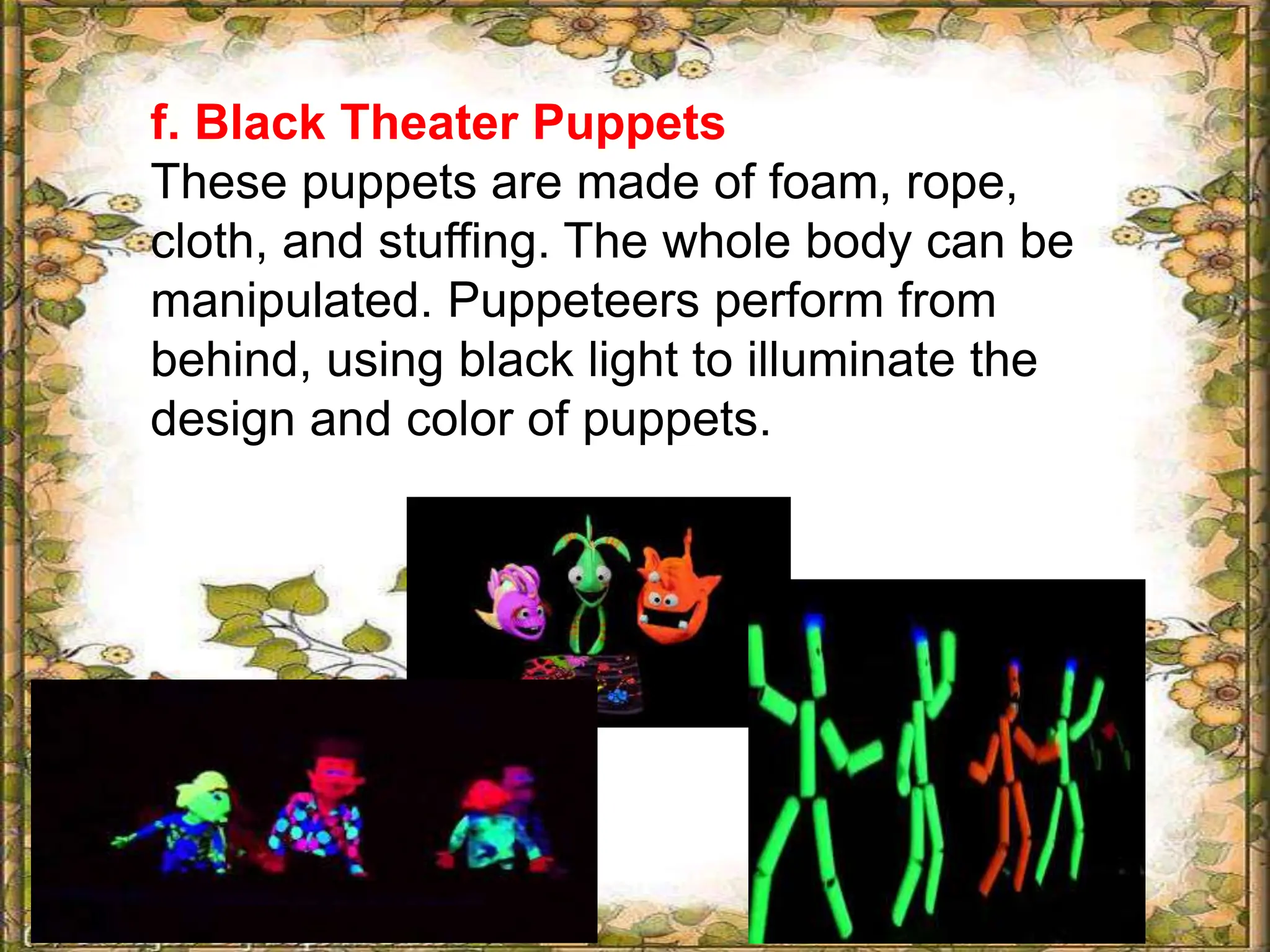 f. Black Theater Puppets
These puppets are made of foam, rope, cloth, and stuffing. The whole body can be manipulated. Puppeteers perform from behind, using black light to illuminate the design and color of puppets.